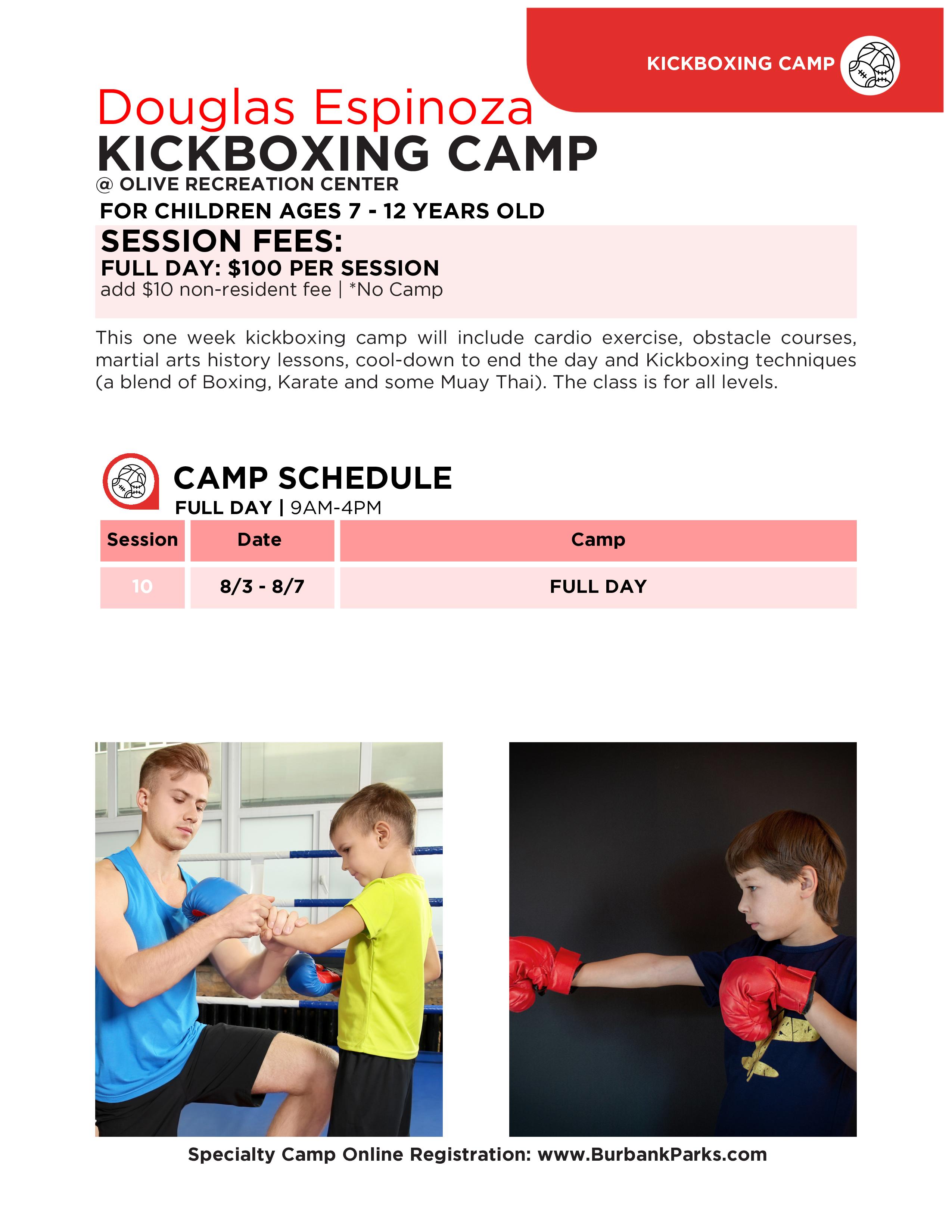 KICKBOXING CAMP

Douglas Espinoza
KICKBOXING CAMP
@ OLIVE RECREATION CENTER
FOR CHILDREN AGES 7 - 12 YEARS OLD

SESSION FEES:
FULL DAY: $100 PER SESSION
add $10 non-resident fee | *No Camp

This one week kickboxing camp will include cardio exercise, obstacle courses, martial arts history lessons, cool-down to end the day and Kickboxing techniques (a blend of Boxing, Karate and some Muay Thai). The class is for all levels.

CAMP SCHEDULE
FULL DAY | 9AM-4PM

| Session | Date | Camp |
|---|---|---|
| 10 | 8/3 - 8/7 | FULL DAY |

Specialty Camp Online Registration: www.BurbankParks.com